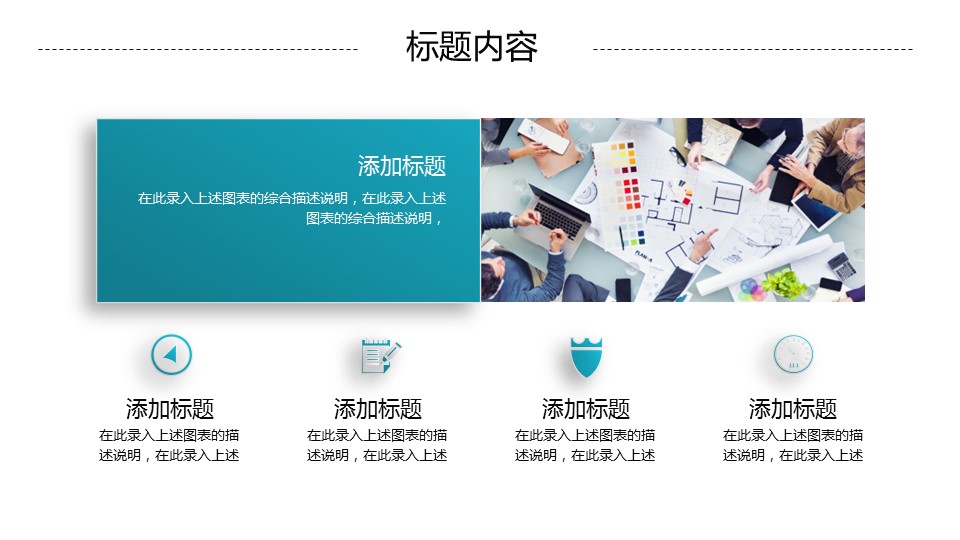 标题内容

添加标题

在此录入上述图表的综合描述说明，在此录入上述图表的综合描述说明，

添加标题

在此录入上述图表的描述说明，在此录入上述

添加标题

在此录入上述图表的描述说明，在此录入上述

添加标题

在此录入上述图表的描述说明，在此录入上述

添加标题

在此录入上述图表的描述说明，在此录入上述